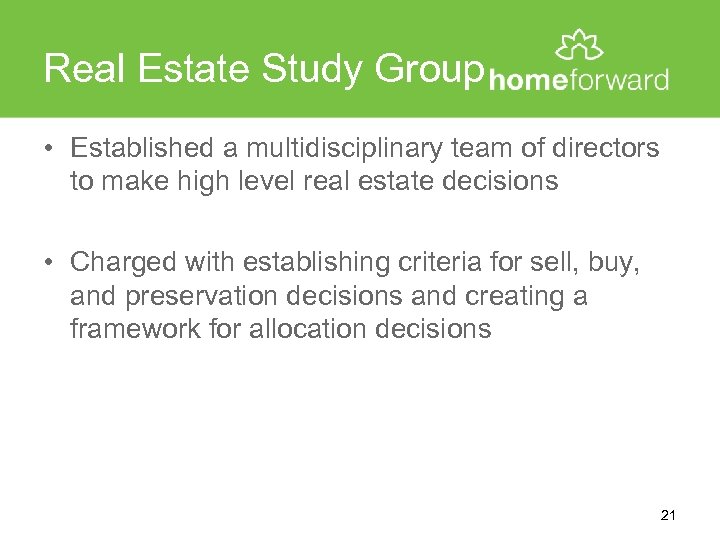 Real Estate Study Group

homeforward

• Established a multidisciplinary team of directors to make high level real estate decisions

• Charged with establishing criteria for sell, buy, and preservation decisions and creating a framework for allocation decisions

21